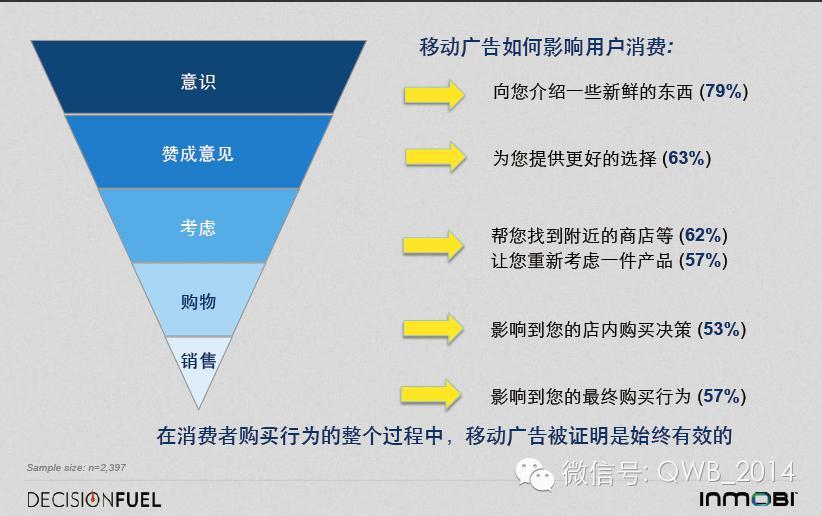 意识

赞成意见

考虑

购物

销售

移动广告如何影响用户消费:

向您介绍一些新鲜的东西 (79%)

为您提供更好的选择 (63%)

帮您找到附近的商店等 (62%)
让您重新考虑一件产品 (57%)

影响到您的店内购买决策 (53%)

影响到您的最终购买行为 (57%)

在消费者购买行为的整个过程中，移动广告被证明是始终有效的

Sample size: n=2,397

微信号: QWB_2014

DECISIONFUEL

INMOBI